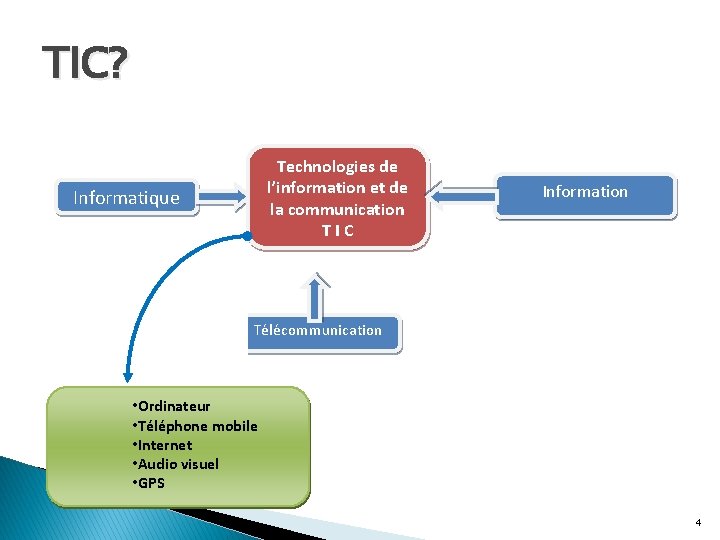 TIC?

Informatique

Technologies de l'information et de la communication T I C

Information

Télécommunication

•Ordinateur
•Téléphone mobile
•Internet
•Audio visuel
•GPS

4